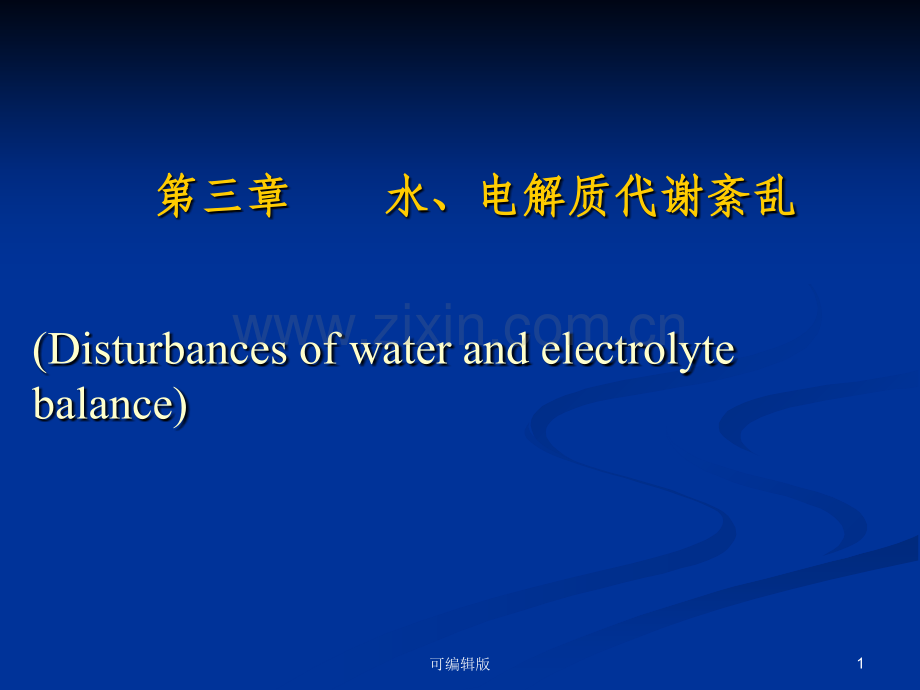 第三章　　水、电解质代谢紊乱

www.zixin.com.cn

(Disturbances of water and electrolyte balance)

可编辑版

1